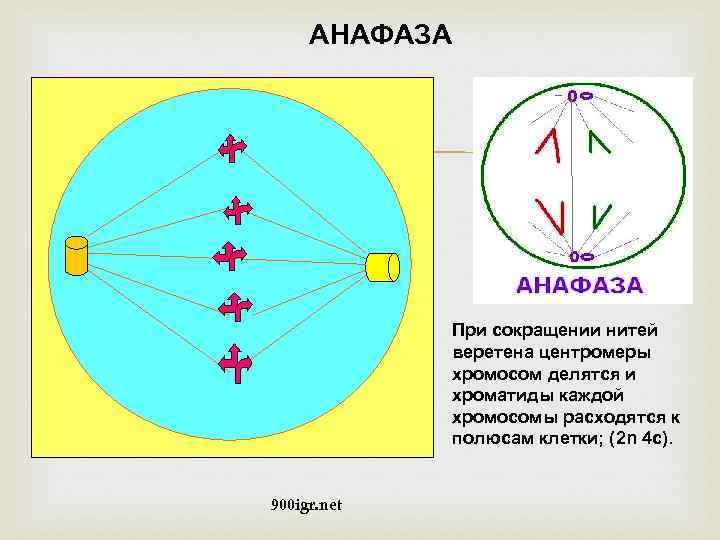 АНАФАЗА

АНАФАЗА

При сокращении нитей веретена центромеры хромосом делятся и хроматиды каждой хромосомы расходятся к полюсам клетки; (2n 4c).

900igr.net